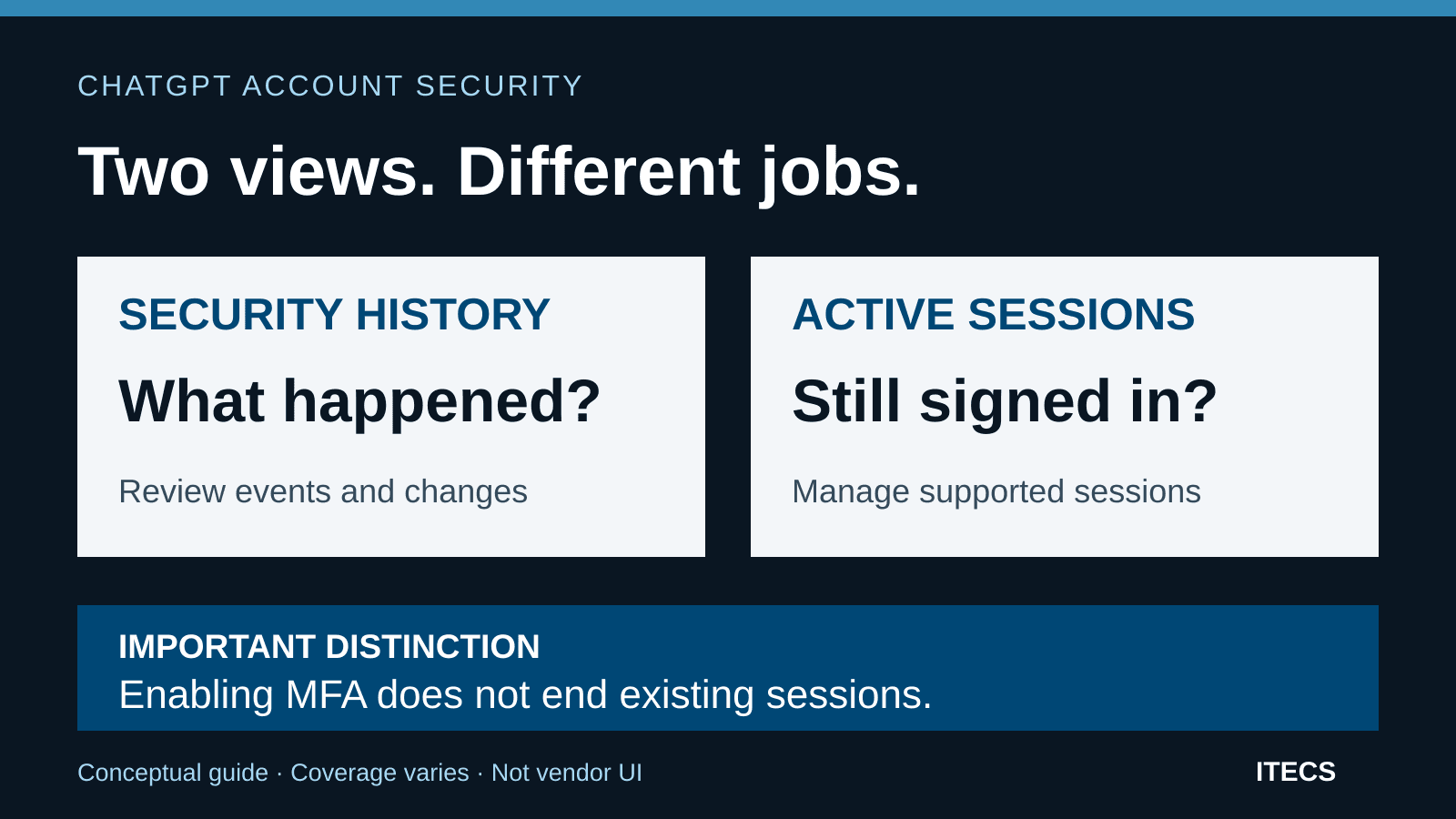 CHATGPT ACCOUNT SECURITY

Two views. Different jobs.

SECURITY HISTORY

What happened?

Review events and changes

ACTIVE SESSIONS

Still signed in?

Manage supported sessions

IMPORTANT DISTINCTION

Enabling MFA does not end existing sessions.

Conceptual guide · Coverage varies · Not vendor UI

ITECS